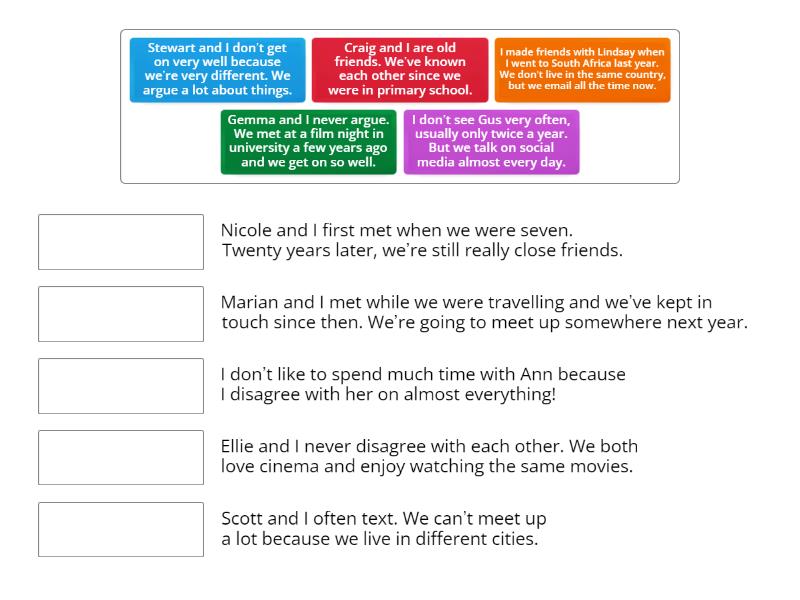 Stewart and I don't get on very well because we're very different. We argue a lot about things.

Craig and I are old friends. We've known each other since we were in primary school.

I made friends with Lindsay when I went to South Africa last year. We don't live in the same country, but we email all the time now.

Gemma and I never argue. We met at a film night in university a few years ago and we get on so well.

I don't see Gus very often, usually only twice a year. But we talk on social media almost every day.

Nicole and I first met when we were seven. Twenty years later, we're still really close friends.

Marian and I met while we were travelling and we've kept in touch since then. We're going to meet up somewhere next year.

I don't like to spend much time with Ann because I disagree with her on almost everything!

Ellie and I never disagree with each other. We both love cinema and enjoy watching the same movies.

Scott and I often text. We can't meet up a lot because we live in different cities.